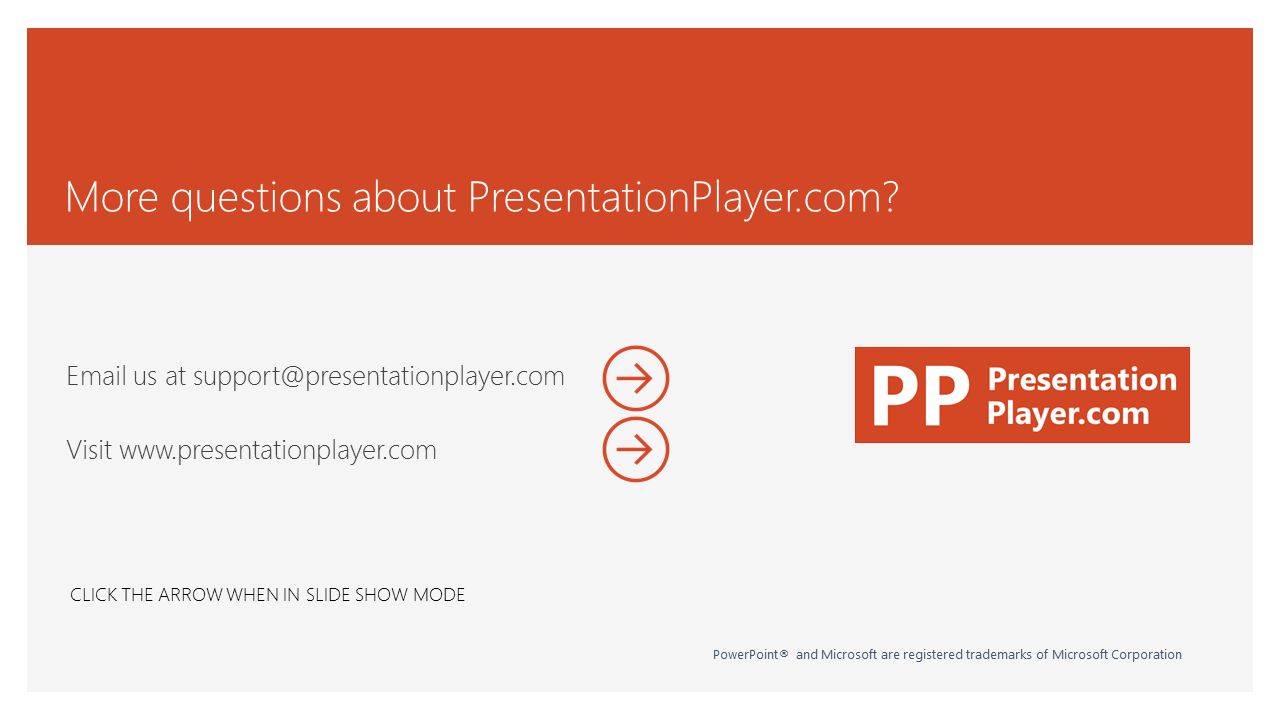 More questions about PresentationPlayer.com?

Email us at support@presentationplayer.com

Visit www.presentationplayer.com

PP Presentation Player.com

CLICK THE ARROW WHEN IN SLIDE SHOW MODE

PowerPoint® and Microsoft are registered trademarks of Microsoft Corporation